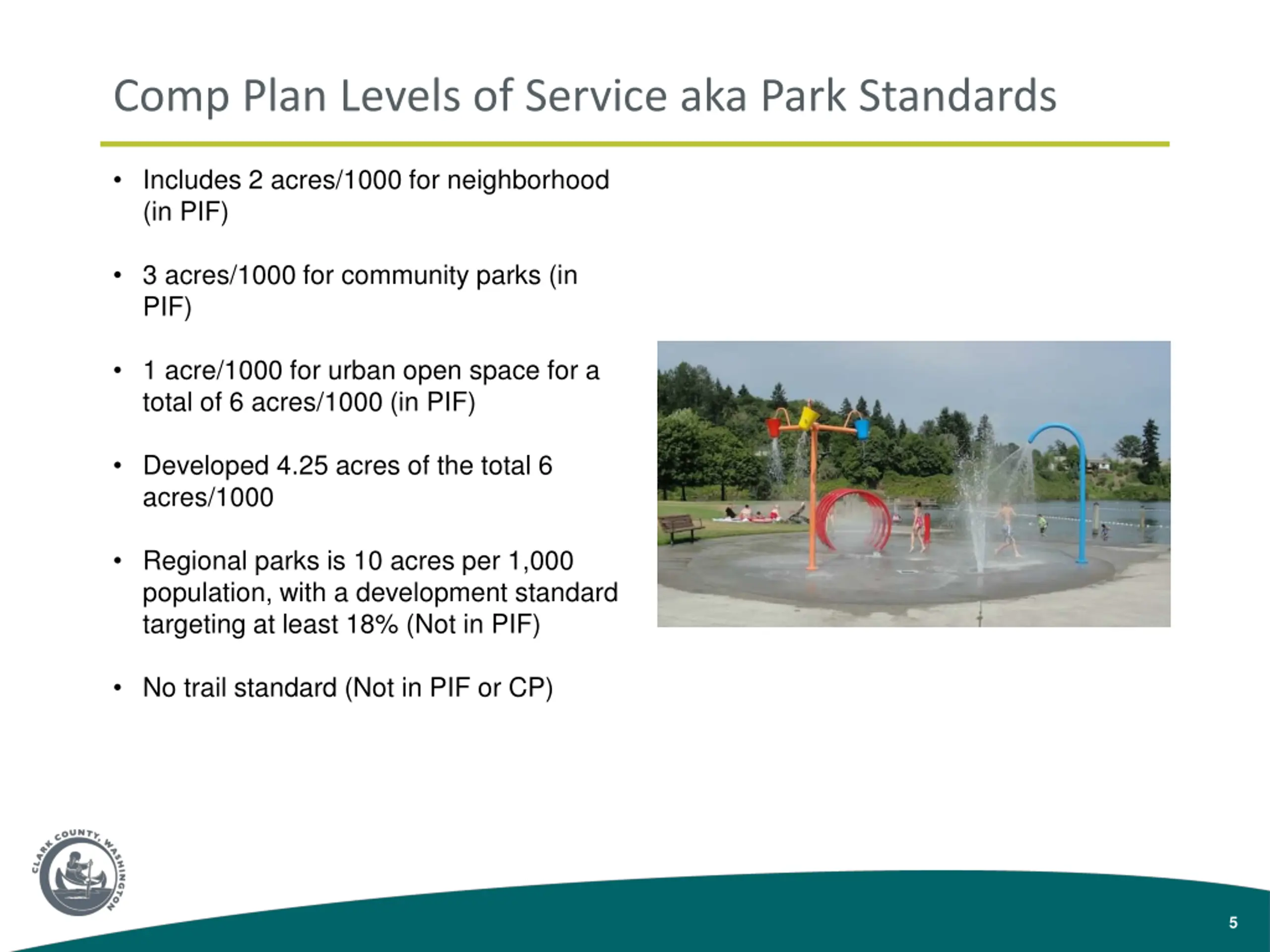 Comp Plan Levels of Service aka Park Standards

• Includes 2 acres/1000 for neighborhood (in PIF)

• 3 acres/1000 for community parks (in PIF)

• 1 acre/1000 for urban open space for a total of 6 acres/1000 (in PIF)

• Developed 4.25 acres of the total 6 acres/1000

• Regional parks is 10 acres per 1,000 population, with a development standard targeting at least 18% (Not in PIF)

• No trail standard (Not in PIF or CP)

CLARK COUNTY, WASHINGTON

5